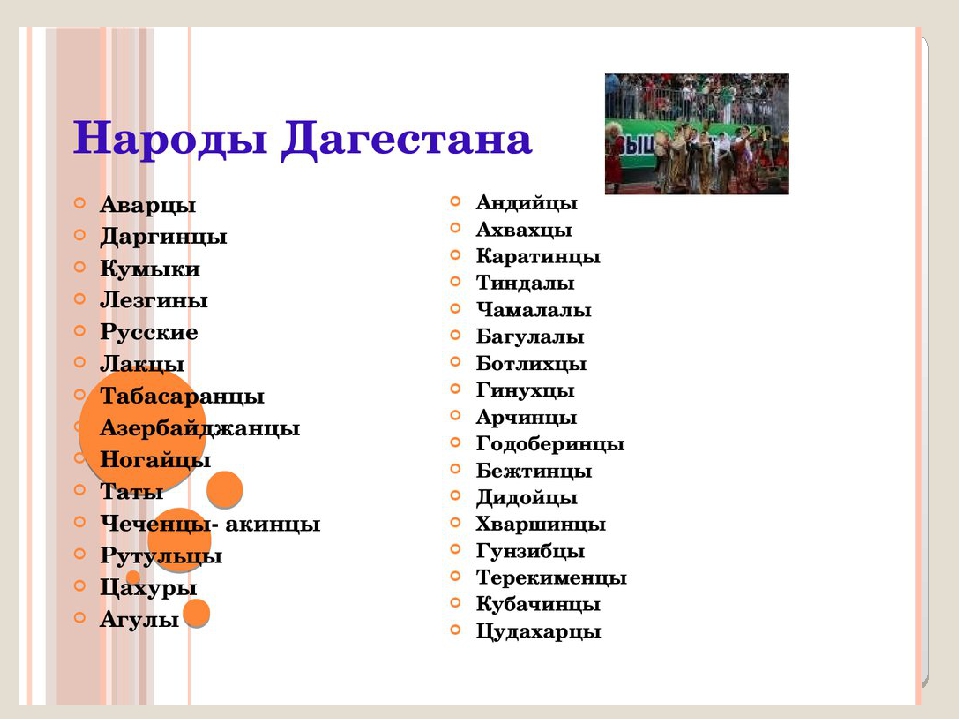 Народы Дагестана

Аварцы
Даргинцы
Кумыки
Лезгины
Русские
Лакцы
Табасаранцы
Азербайджанцы
Ногайцы
Таты
Чеченцы- акинцы
Рутульцы
Цахуры
Агулы

Андийцы
Ахвахцы
Каратинцы
Тиндалы
Чамалалы
Багулалы
Ботлихцы
Гинухцы
Арчинцы
Годоберинцы
Бежтинцы
Дидойцы
Хваршинцы
Гунзибцы
Терекименцы
Кубачинцы
Цудахарцы